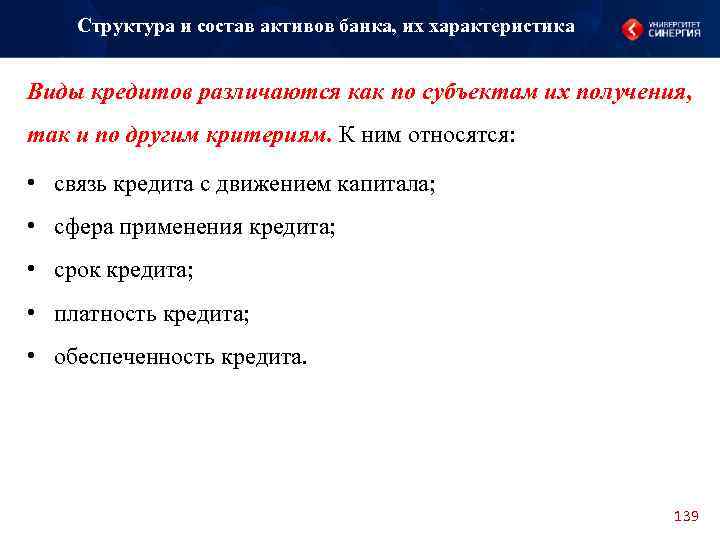 Структура и состав активов банка, их характеристика

УНИВЕРСИТЕТ СИНЕРГИЯ

Виды кредитов различаются как по субъектам их получения, так и по другим критериям. К ним относятся:

• связь кредита с движением капитала;
• сфера применения кредита;
• срок кредита;
• платность кредита;
• обеспеченность кредита.

139